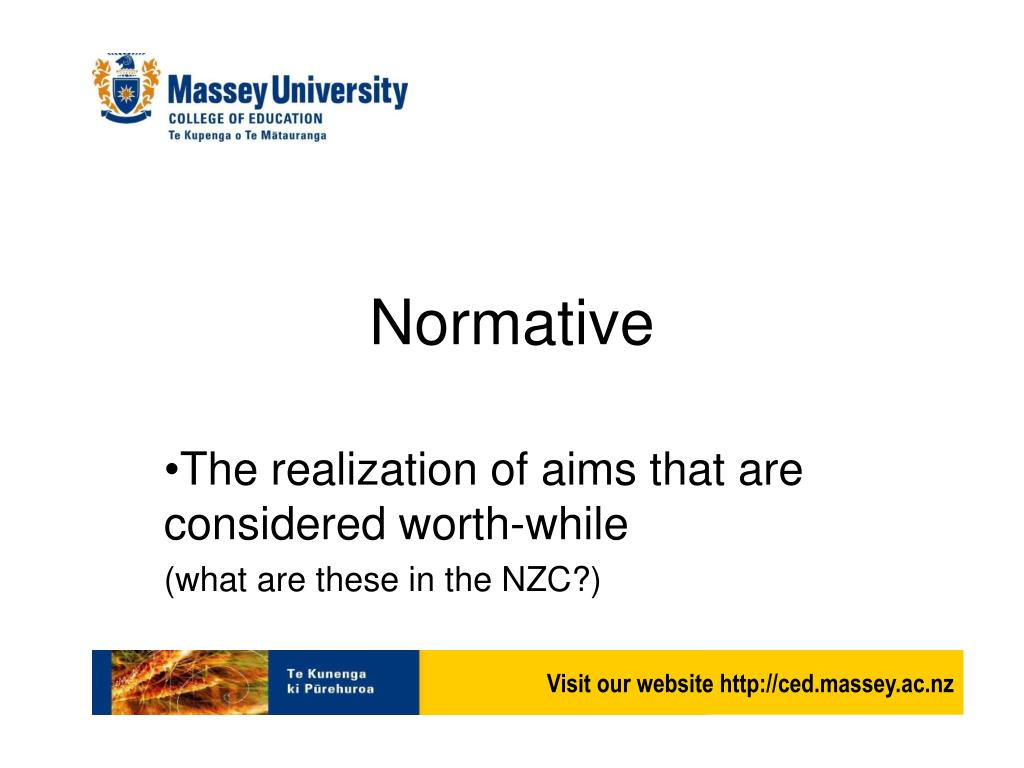 Massey University
COLLEGE OF EDUCATION
Te Kupenga o Te Mātauranga

Normative

•The realization of aims that are considered worth-while
(what are these in the NZC?)

Te Kunenga ki Pūrehuroa

Visit our website http://ced.massey.ac.nz